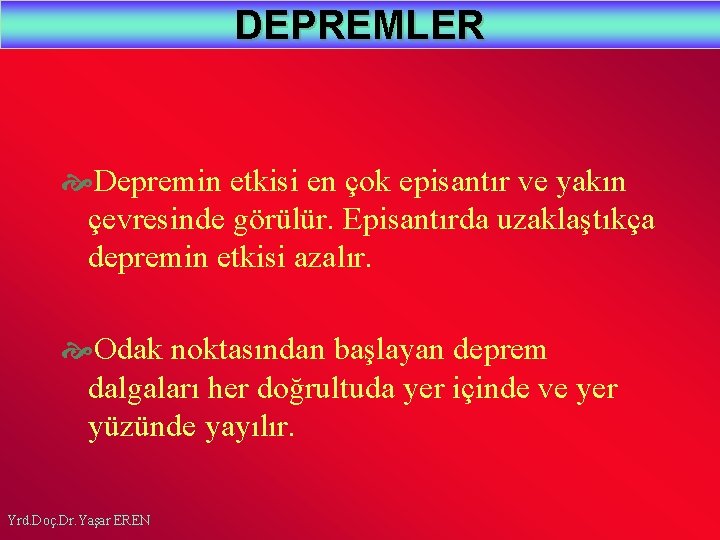 DEPREMLER

Depremin etkisi en çok episantır ve yakın çevresinde görülür. Episantırda uzaklaştıkça depremin etkisi azalır.

Odak noktasından başlayan deprem dalgaları her doğrultuda yer içinde ve yer yüzünde yayılır.

Yrd.Doç.Dr. Yaşar EREN